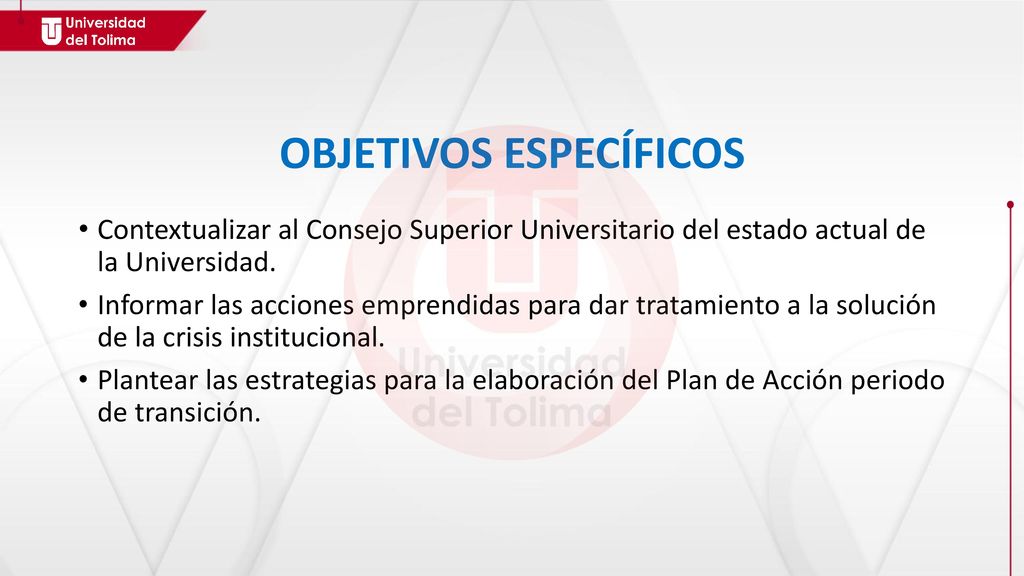 Universidad del Tolima

OBJETIVOS ESPECÍFICOS

• Contextualizar al Consejo Superior Universitario del estado actual de la Universidad.

• Informar las acciones emprendidas para dar tratamiento a la solución de la crisis institucional.

• Plantear las estrategias para la elaboración del Plan de Acción periodo de transición.

Universidad del Tolima